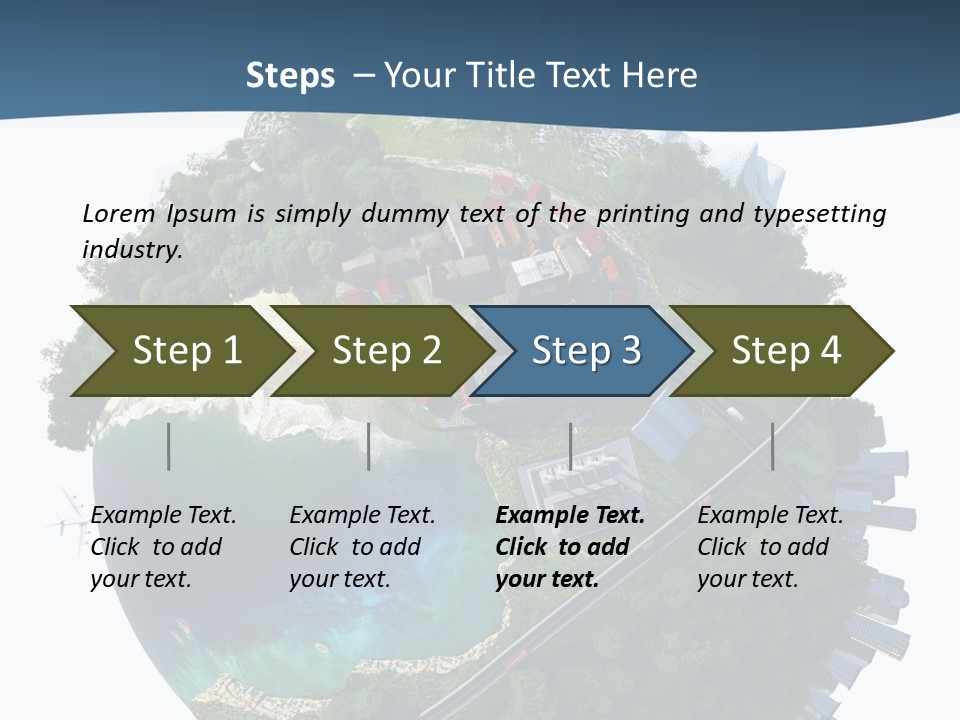 Steps – Your Title Text Here

Lorem Ipsum is simply dummy text of the printing and typesetting industry.

Step 1

Step 2

Step 3

Step 4

Example Text. Click to add your text.

Example Text. Click to add your text.

Example Text. Click to add your text.

Example Text. Click to add your text.